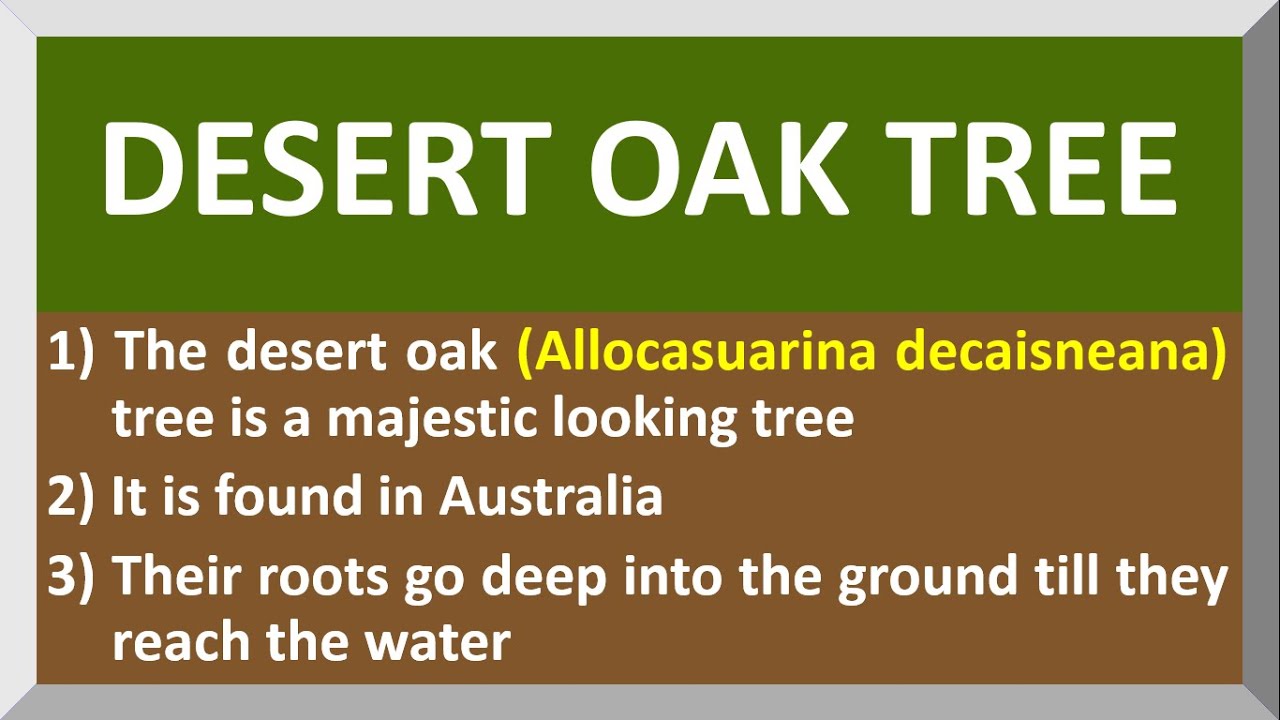 DESERT OAK TREE

1) The desert oak (Allocasuarina decaisneana) tree is a majestic looking tree

2) It is found in Australia

3) Their roots go deep into the ground till they reach the water